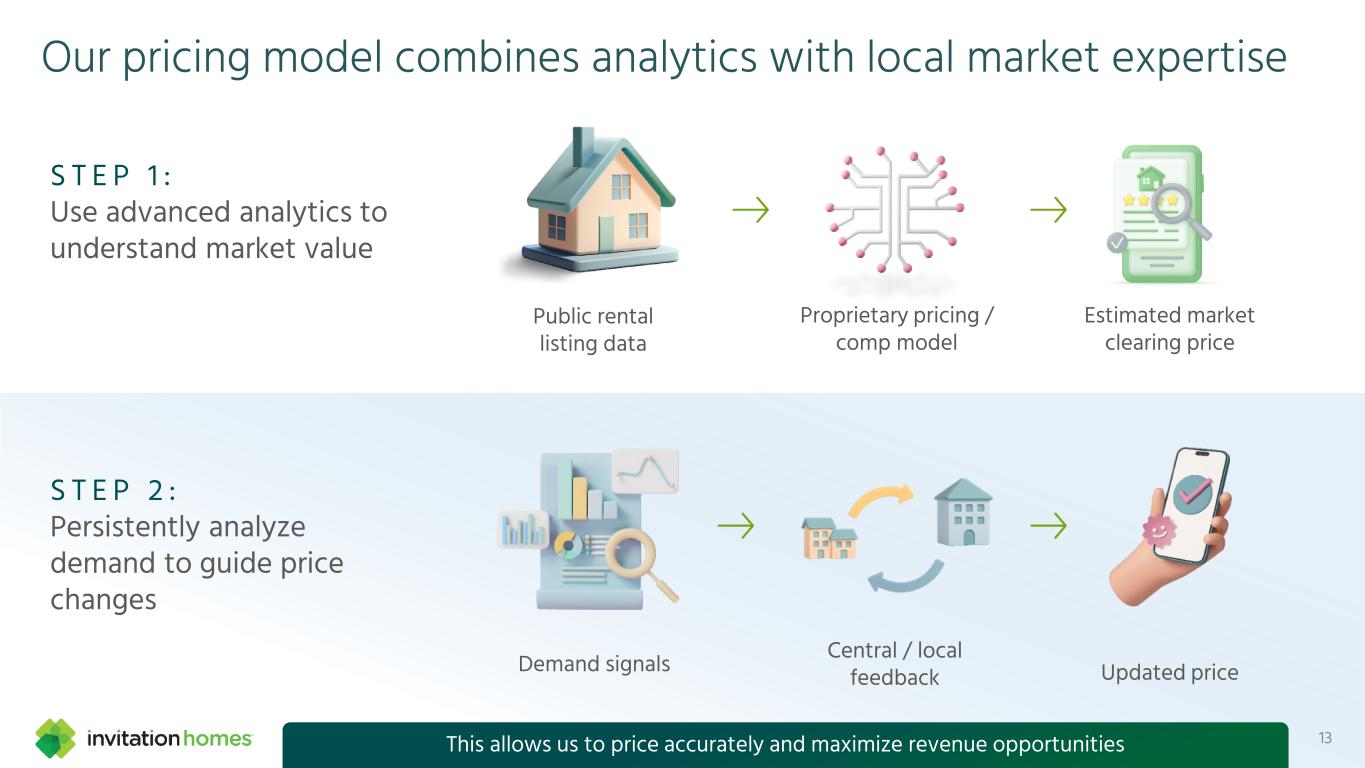 Our pricing model combines analytics with local market expertise

STEP 1:
Use advanced analytics to understand market value

Public rental listing data

Proprietary pricing / comp model

Estimated market clearing price

STEP 2:
Persistently analyze demand to guide price changes

Demand signals

Central / local feedback

Updated price

invitation homes

This allows us to price accurately and maximize revenue opportunities

13